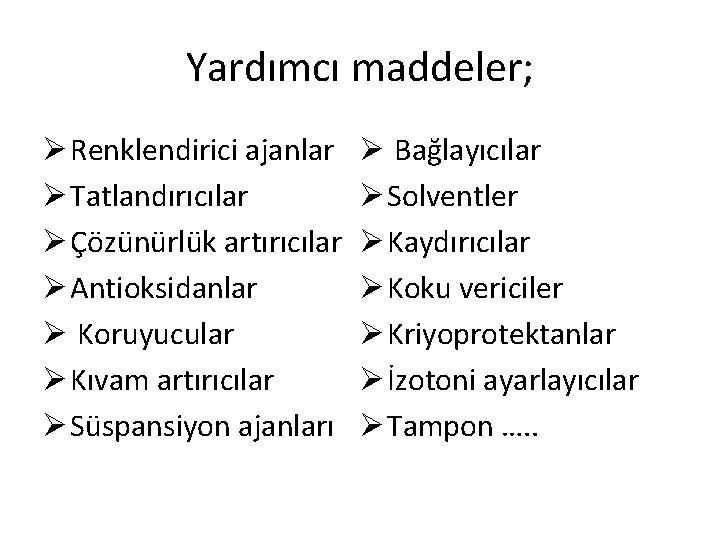 Yardımcı maddeler;

➢ Renklendirici ajanlar
➢ Tatlandırıcılar
➢ Çözünürlük artırıcılar
➢ Antioksidanlar
➢ Koruyucular
➢ Kıvam artırıcılar
➢ Süspansiyon ajanları

➢ Bağlayıcılar
➢ Solventler
➢ Kaydırıcılar
➢ Koku vericiler
➢ Kriyoprotektanlar
➢ İzotoni ayarlayıcılar
➢ Tampon …..